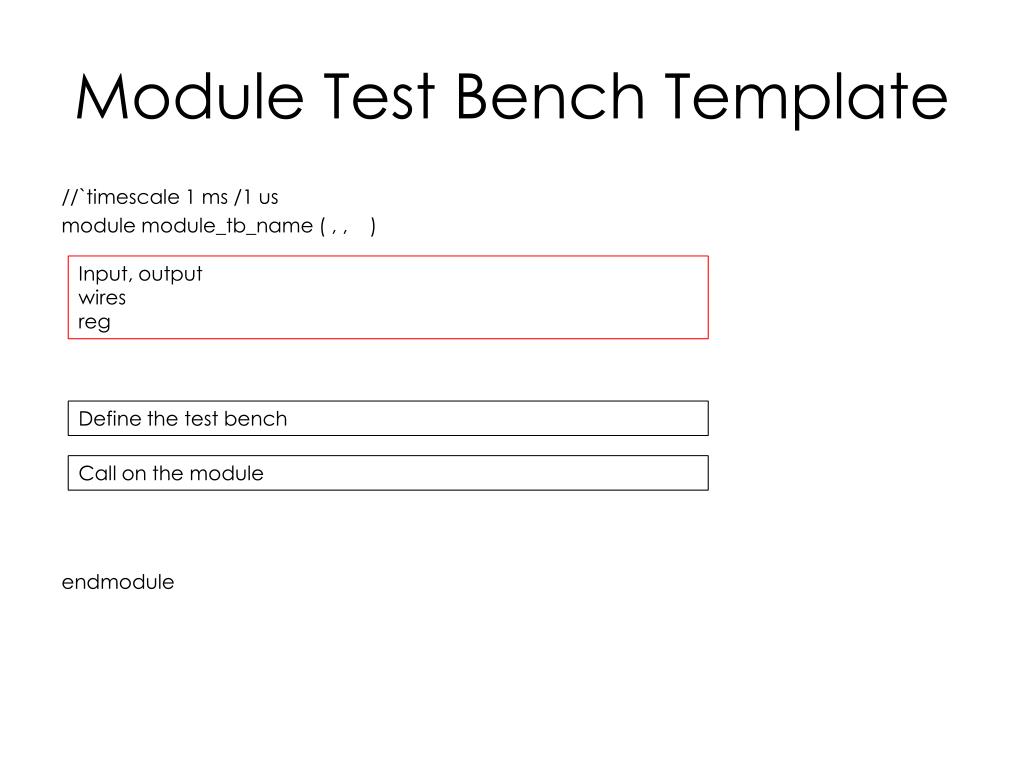 Module Test Bench Template

//`timescale 1 ms /1 us
module module_tb_name ( , ,  )

Input, output
wires
reg

Define the test bench

Call on the module

endmodule